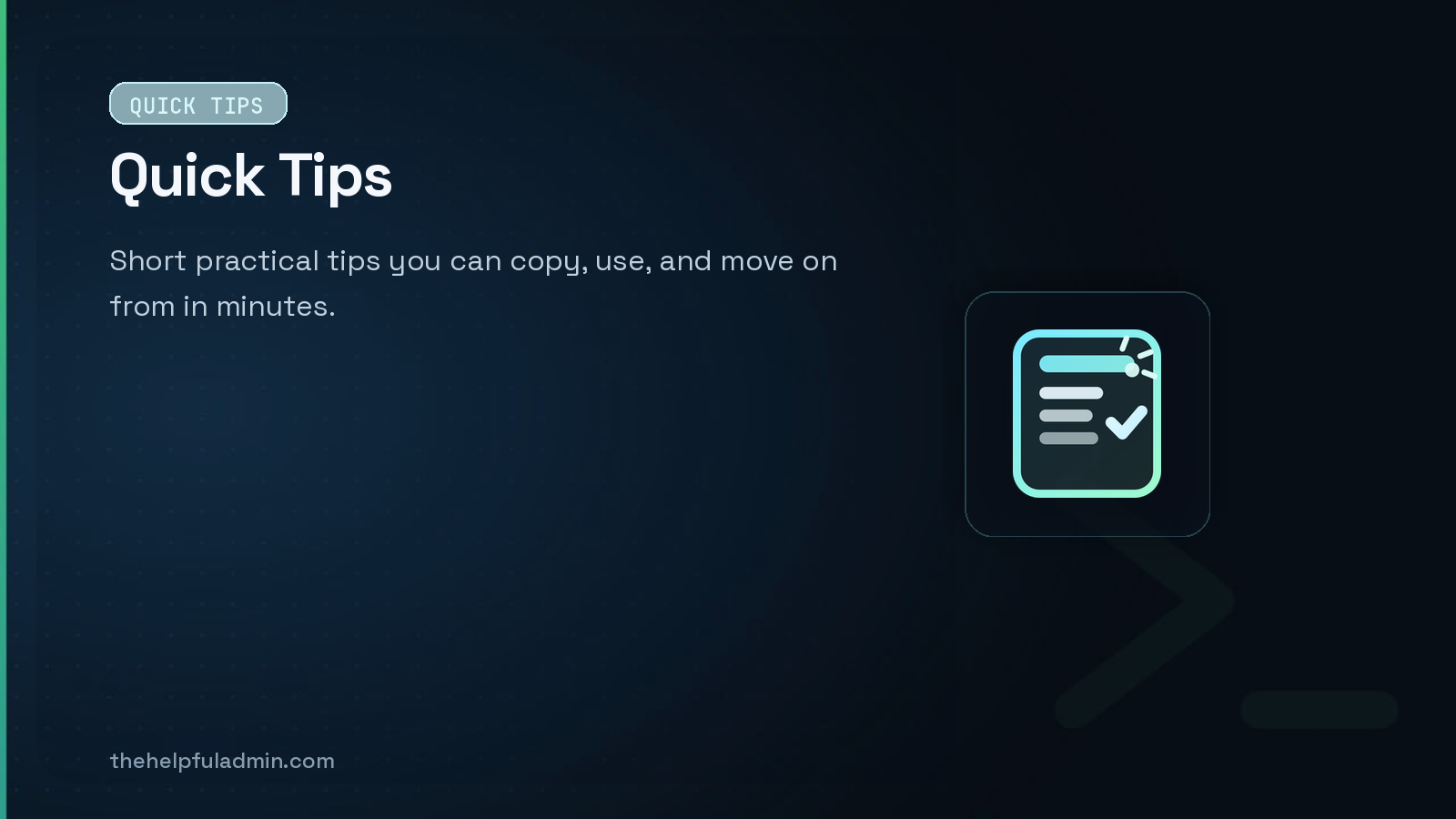 QUICK TIPS

Quick Tips

Short practical tips you can copy, use, and move on from in minutes.

thehelpfuladmin.com